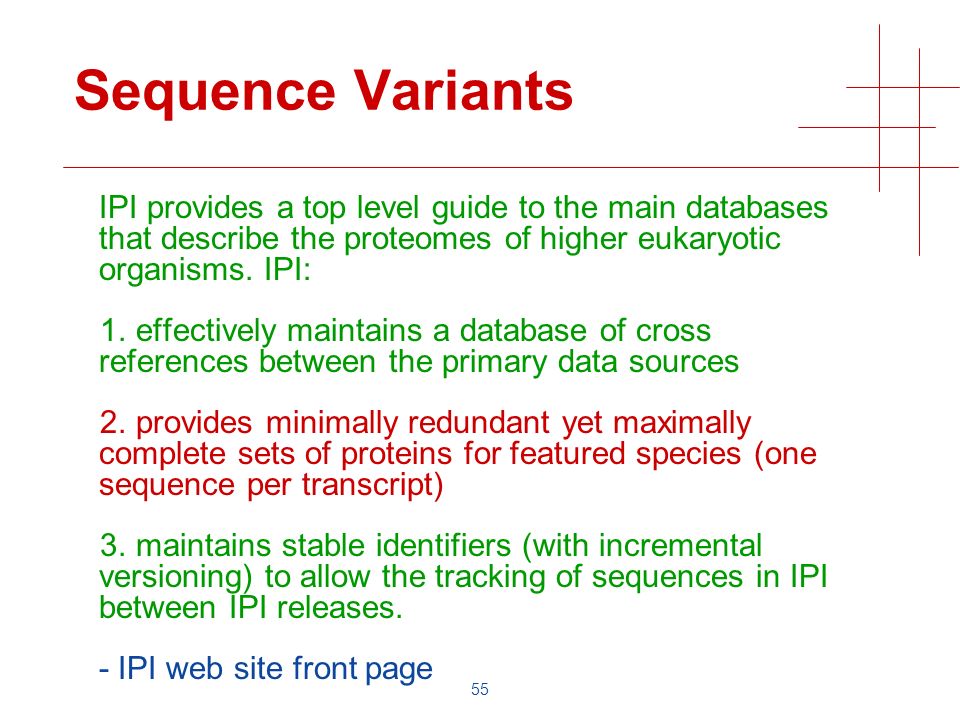 Sequence Variants

IPI provides a top level guide to the main databases that describe the proteomes of higher eukaryotic organisms. IPI:

1. effectively maintains a database of cross references between the primary data sources

2. provides minimally redundant yet maximally complete sets of proteins for featured species (one sequence per transcript)

3. maintains stable identifiers (with incremental versioning) to allow the tracking of sequences in IPI between IPI releases.

- IPI web site front page

55